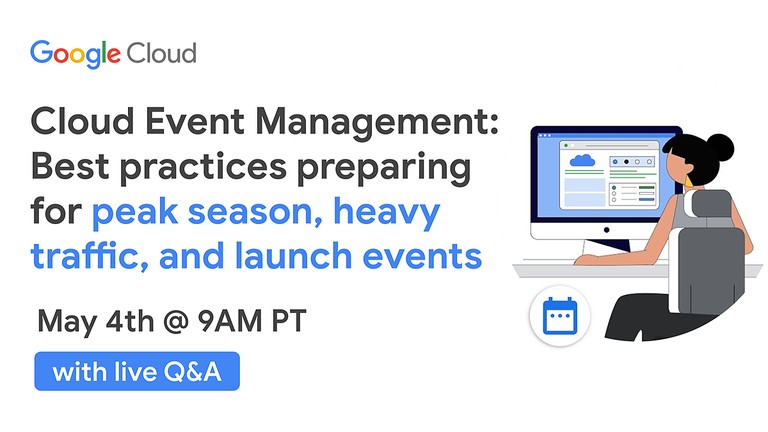 Google Cloud

Cloud Event Management: Best practices preparing for peak season, heavy traffic, and launch events

May 4th @ 9AM PT

with live Q&A